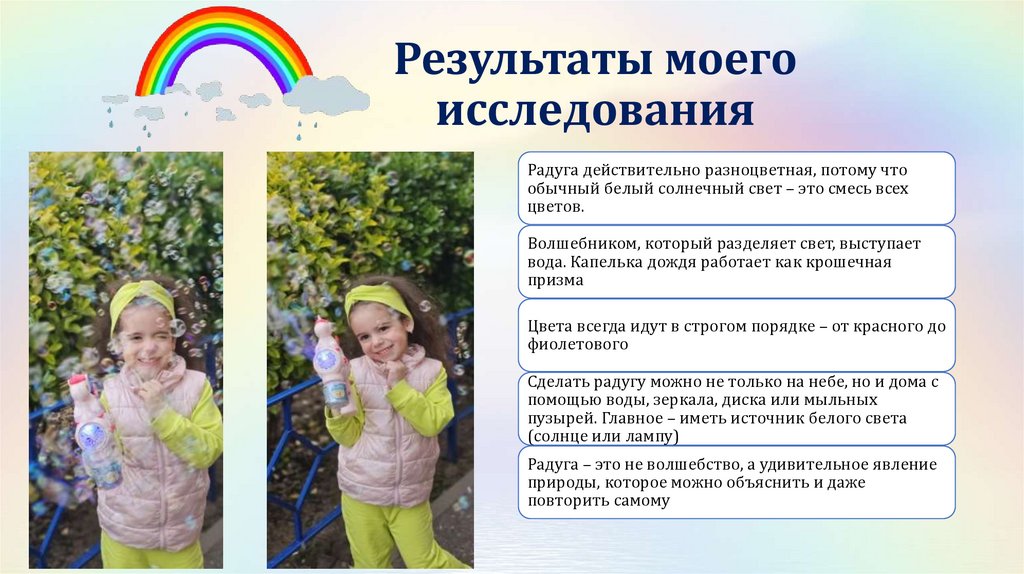 Результаты моего исследования

Радуга действительно разноцветная, потому что обычный белый солнечный свет – это смесь всех цветов.

Волшебником, который разделяет свет, выступает вода. Капелька дождя работает как крошечная призма

Цвета всегда идут в строгом порядке – от красного до фиолетового

Сделать радугу можно не только на небе, но и дома с помощью воды, зеркала, диска или мыльных пузырей. Главное – иметь источник белого света (солнце или лампу)

Радуга – это не волшебство, а удивительное явление природы, которое можно объяснить и даже повторить самому